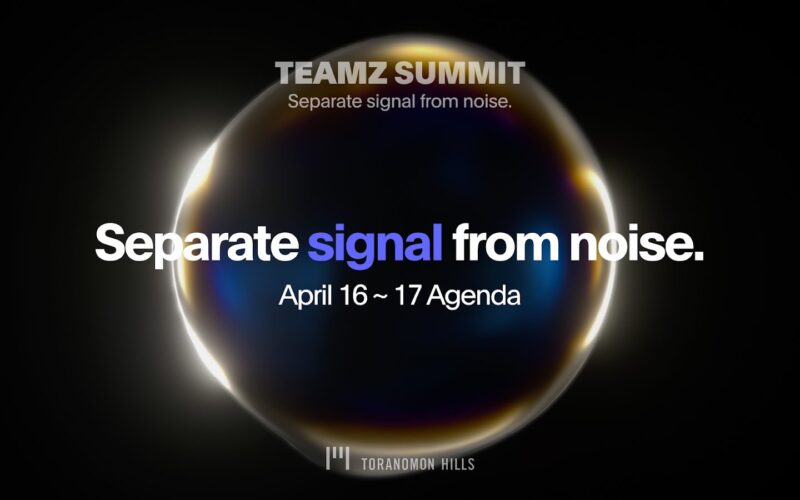 TEAMZ SUMMIT
Separate signal from noise.

Separate signal from noise.
April 16 ~ 17 Agenda

TORANOMON HILLS